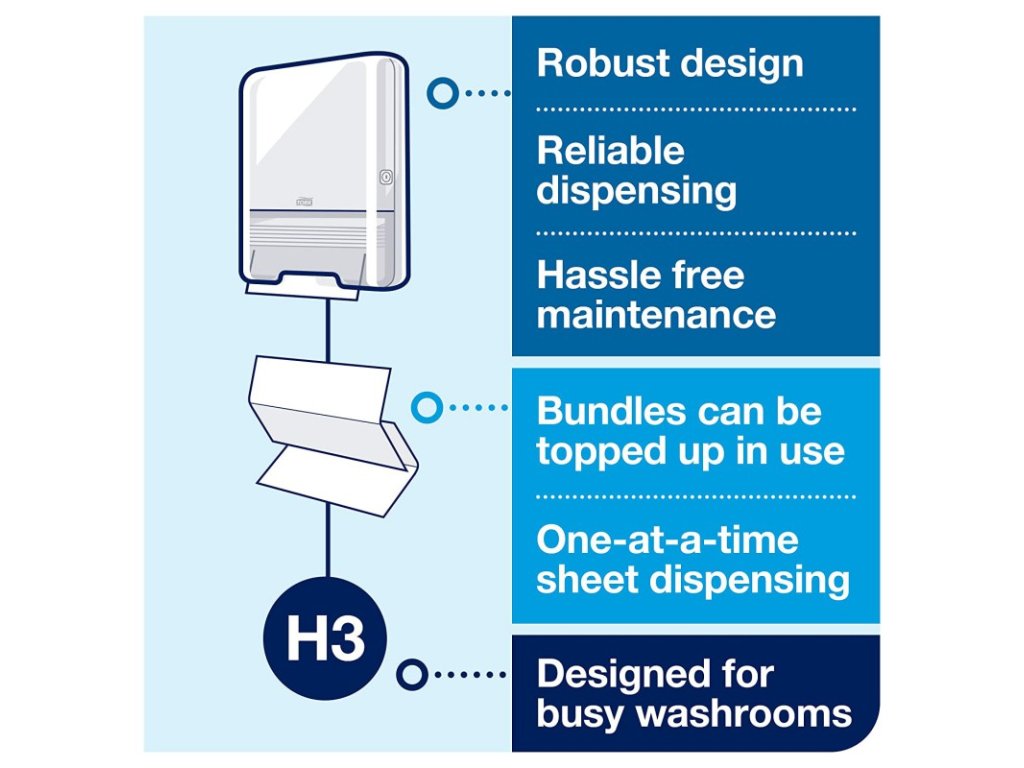 Robust design

Reliable dispensing

Hassle free maintenance

Bundles can be topped up in use

One-at-a-time sheet dispensing

H3

Designed for busy washrooms